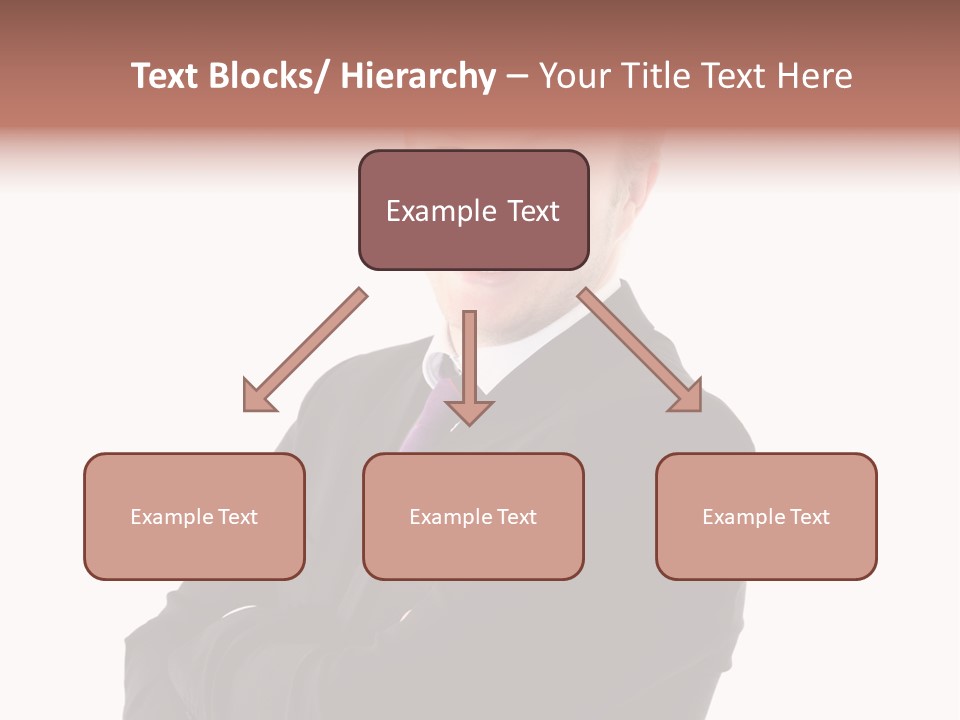 Text Blocks/ Hierarchy – Your Title Text Here

Example Text

Example Text

Example Text

Example Text